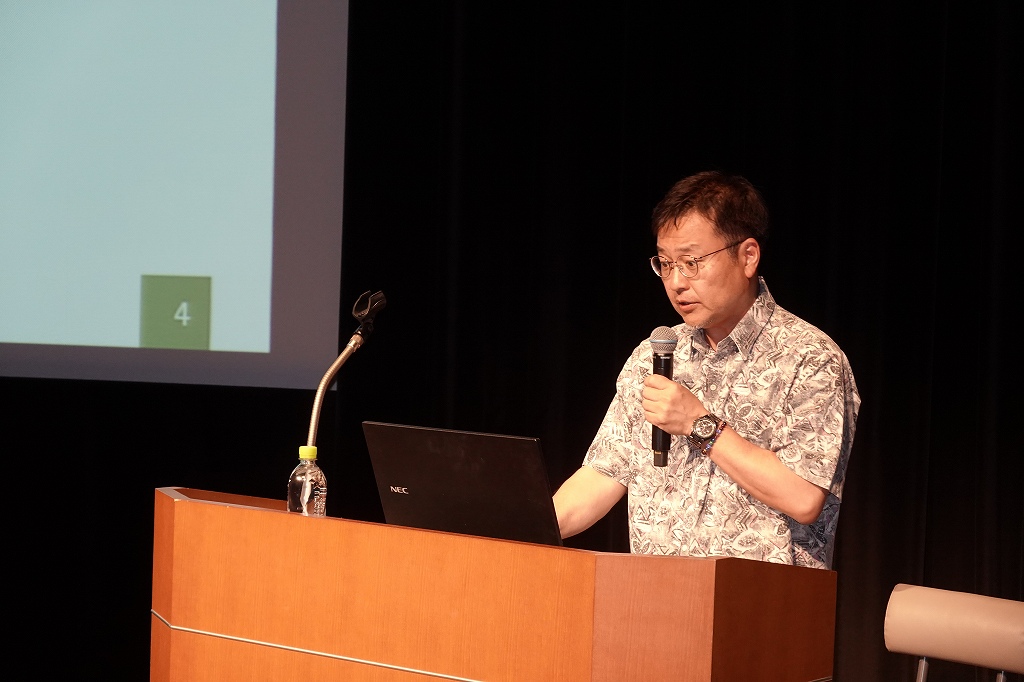 4

NEC